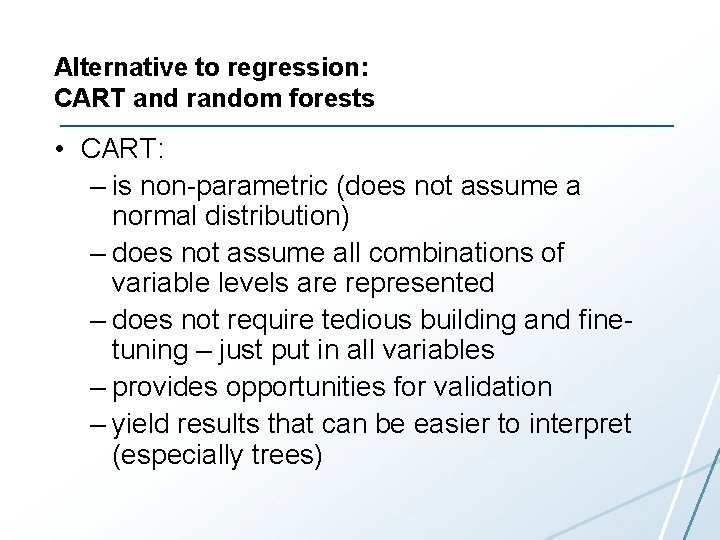 Alternative to regression:
CART and random forests

• CART:
– is non-parametric (does not assume a normal distribution)
– does not assume all combinations of variable levels are represented
– does not require tedious building and fine-tuning – just put in all variables
– provides opportunities for validation
– yield results that can be easier to interpret (especially trees)